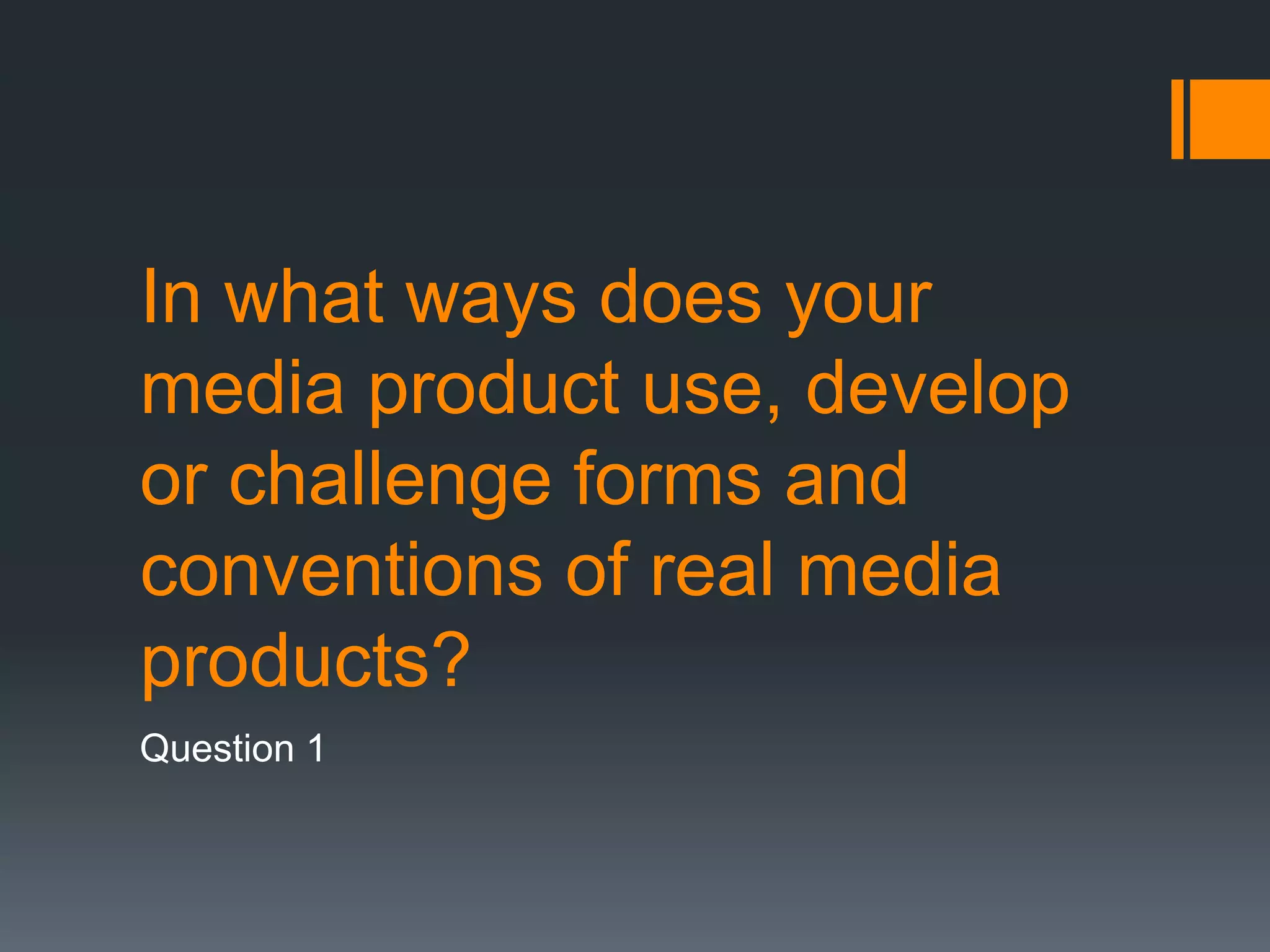 In what ways does your media product use, develop or challenge forms and conventions of real media products?

Question 1